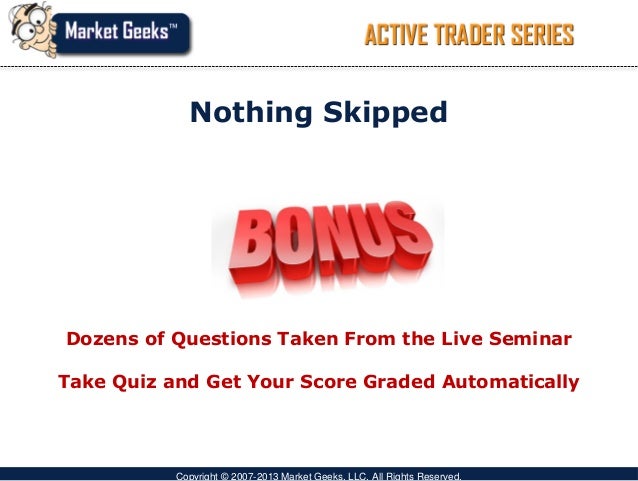 Market Geeks™

ACTIVE TRADER SERIES

Nothing Skipped

BONUS

Dozens of Questions Taken From the Live Seminar

Take Quiz and Get Your Score Graded Automatically

Copyright © 2007-2013 Market Geeks, LLC. All Rights Reserved.